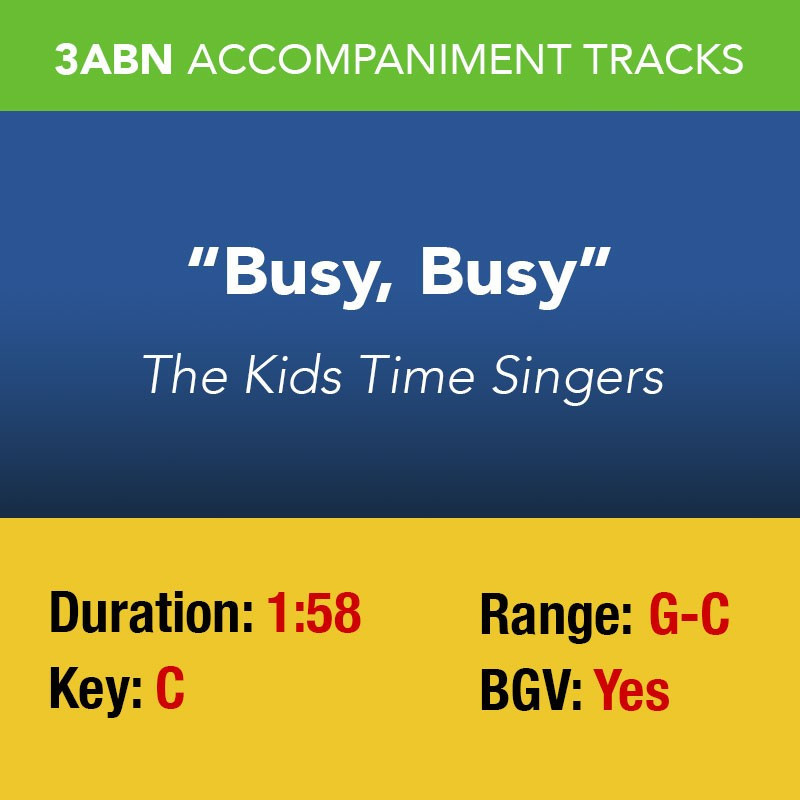 3ABN ACCOMPANIMENT TRACKS

"Busy, Busy"

The Kids Time Singers

Duration: 1:58

Key: C

Range: G-C

BGV: Yes